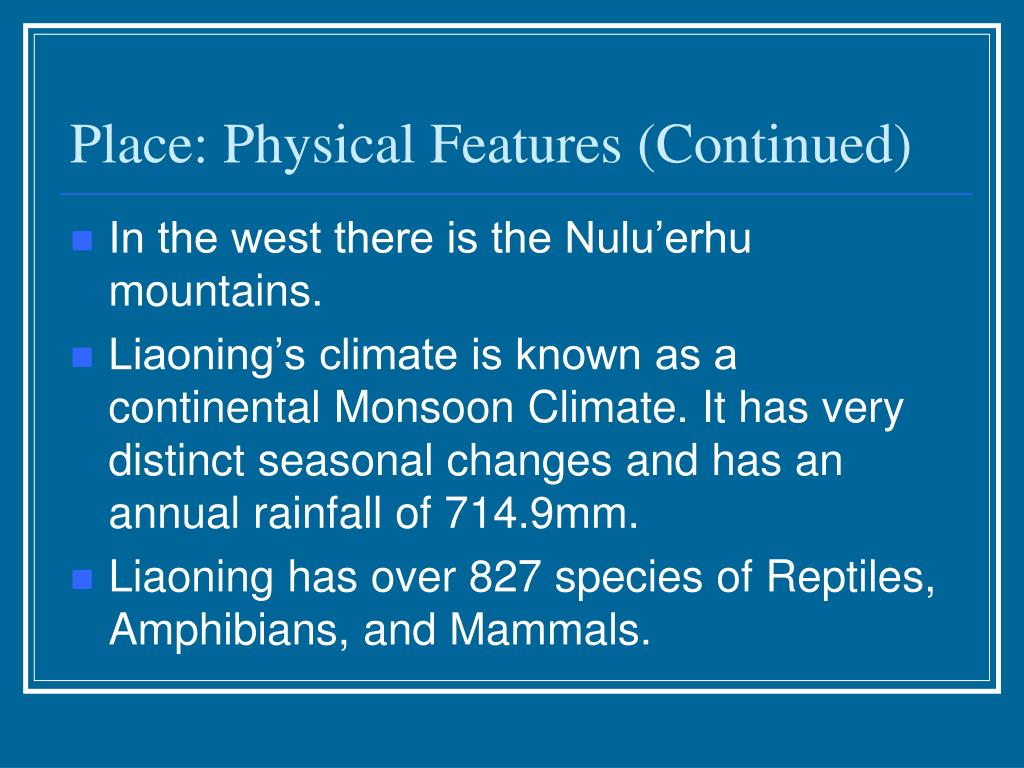 Place: Physical Features (Continued)

- In the west there is the Nulu’erhu mountains.
- Liaoning’s climate is known as a continental Monsoon Climate. It has very distinct seasonal changes and has an annual rainfall of 714.9mm.
- Liaoning has over 827 species of Reptiles, Amphibians, and Mammals.